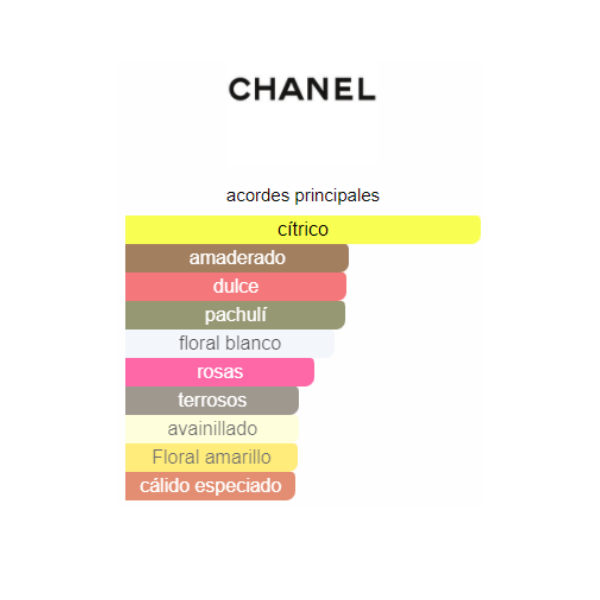 CHANEL

acordes principales

cítrico
amaderado
dulce
pachulí
floral blanco
rosas
terrosos
avainillado
Floral amarillo
cálido especiado